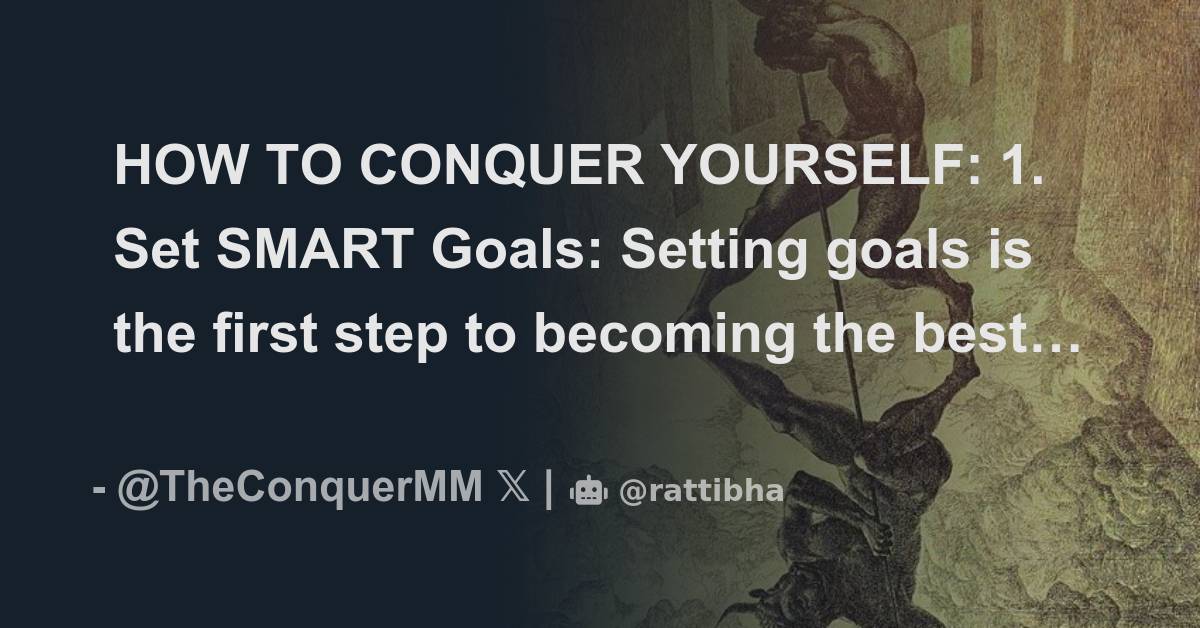 HOW TO CONQUER YOURSELF: 1. Set SMART Goals: Setting goals is the first step to becoming the best…

- @TheConquerMM 𝕏 | @rattibha